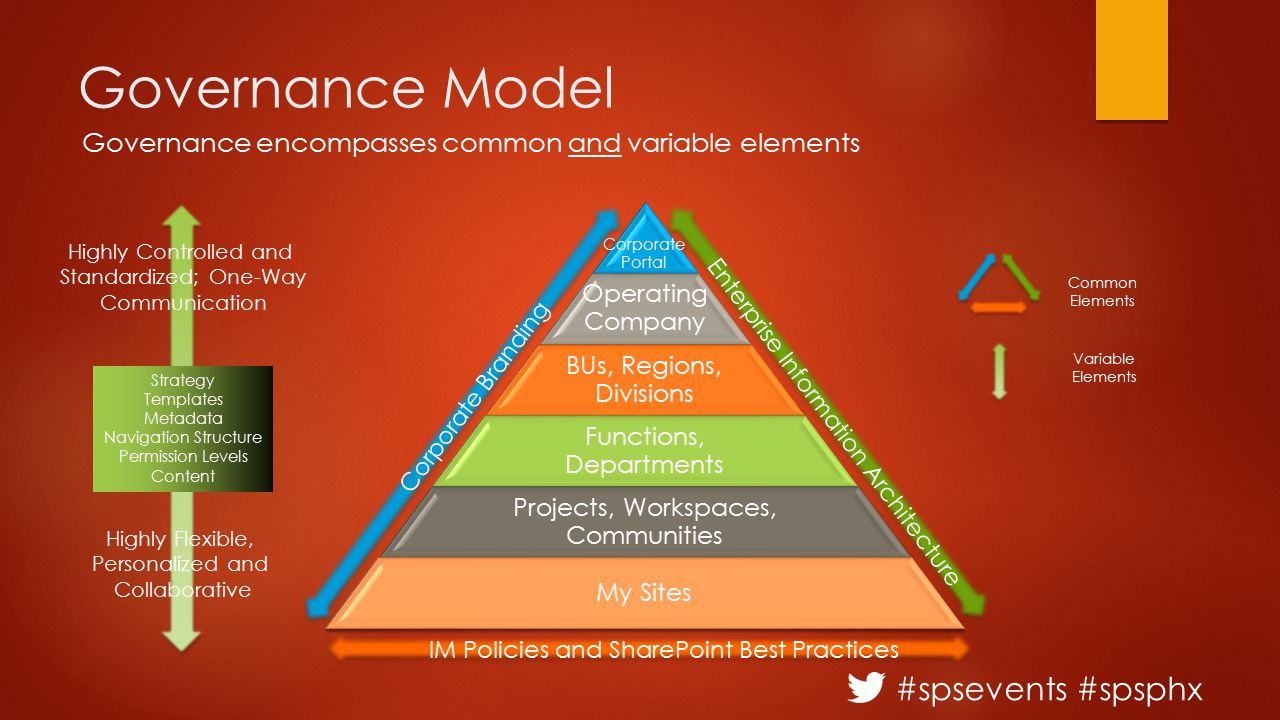 Governance Model

Governance encompasses common and variable elements

Highly Controlled and Standardized; One-Way Communication

Strategy
Templates
Metadata
Navigation Structure
Permission Levels
Content

Highly Flexible, Personalized and Collaborative

Corporate Branding

Corporate Portal

Operating Company

BUs, Regions, Divisions

Functions, Departments

Projects, Workspaces, Communities

My Sites

Enterprise Information Architecture

IM Policies and SharePoint Best Practices

Common Elements

Variable Elements

#spsevents #spsphx